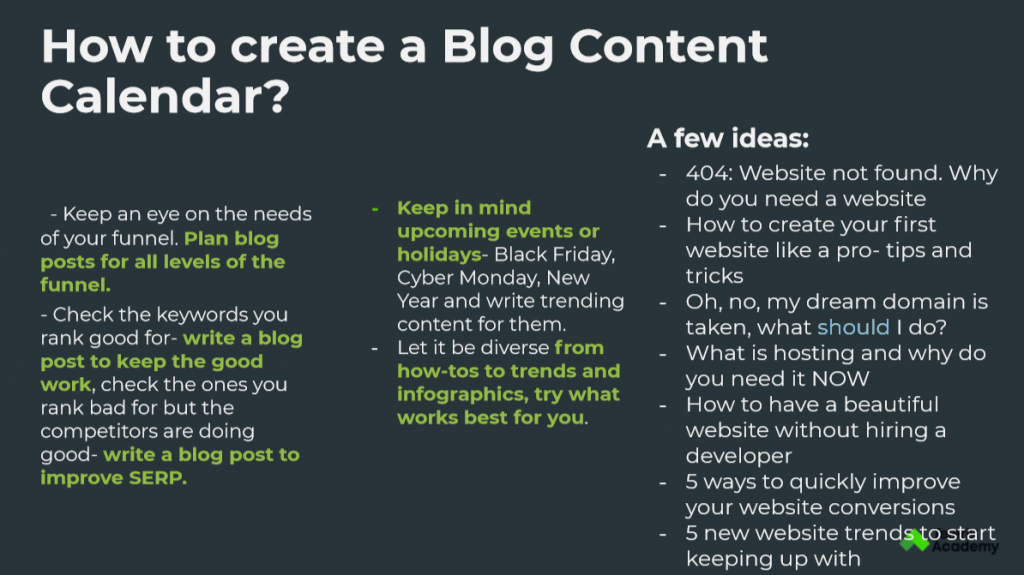 How to create a Blog Content Calendar?

- Keep an eye on the needs of your funnel. Plan blog posts for all levels of the funnel.

- Check the keywords you rank good for- write a blog post to keep the good work, check the ones you rank bad for but the competitors are doing good- write a blog post to improve SERP.

- Keep in mind upcoming events or holidays- Black Friday, Cyber Monday, New Year and write trending content for them.
- Let it be diverse from how-tos to trends and infographics, try what works best for you.

A few ideas:
- 404: Website not found. Why do you need a website
- How to create your first website like a pro- tips and tricks
- Oh, no, my dream domain is taken, what should I do?
- What is hosting and why do you need it NOW
- How to have a beautiful website without hiring a developer
- 5 ways to quickly improve your website conversions
- 5 new website trends to start keeping up with

Academy